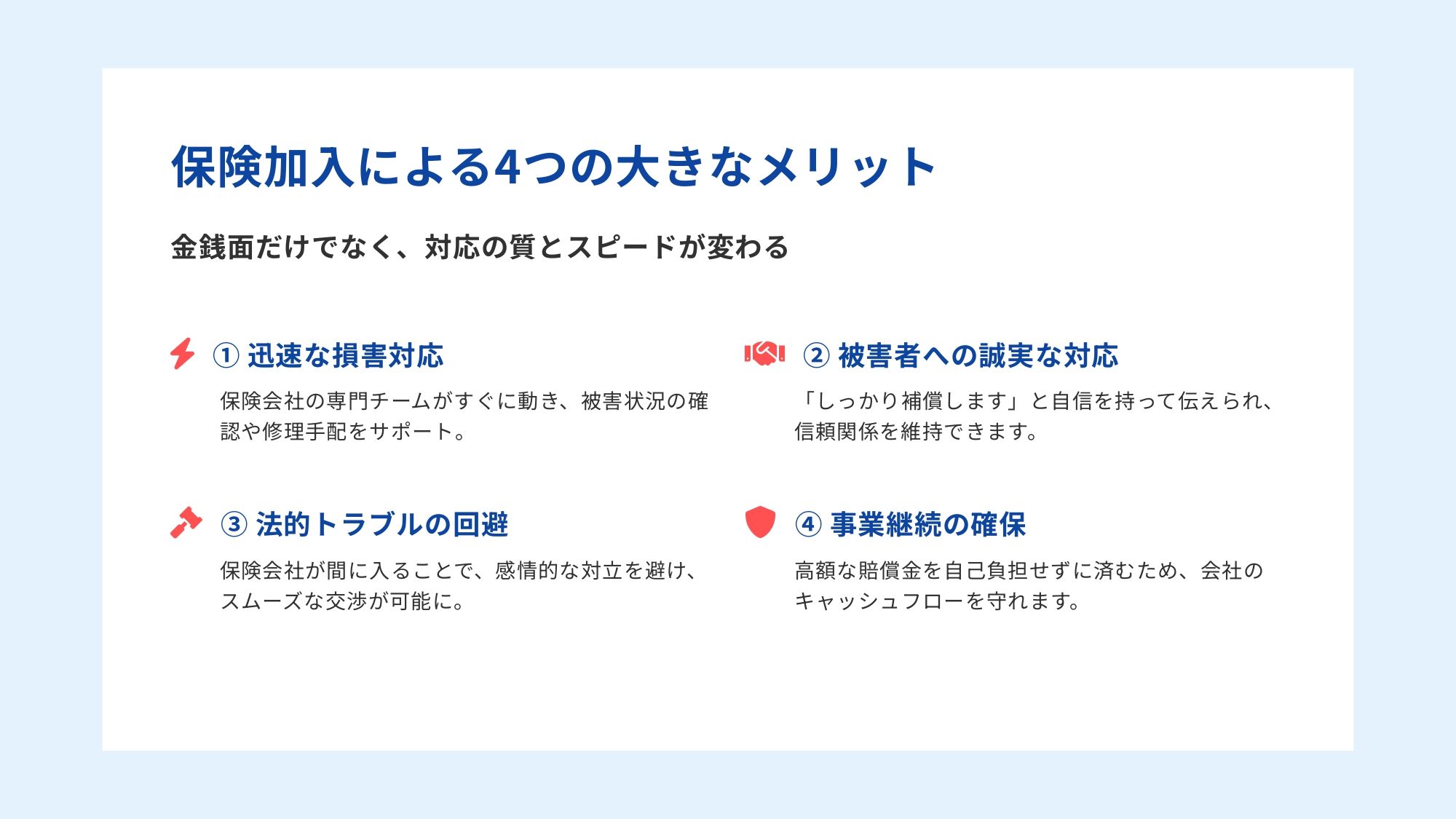 保険加入による4つの大きなメリット

金銭面だけでなく、対応の質とスピードが変わる

① 迅速な損害対応

保険会社の専門チームがすぐに動き、被害状況の確認や修理手配をサポート。

② 被害者への誠実な対応

「しっかり補償します」と自信を持って伝えられ、信頼関係を維持できます。

③ 法的トラブルの回避

保険会社が間に入ることで、感情的な対立を避け、スムーズな交渉が可能に。

④ 事業継続の確保

高額な賠償金を自己負担せずに済むため、会社のキャッシュフローを守れます。